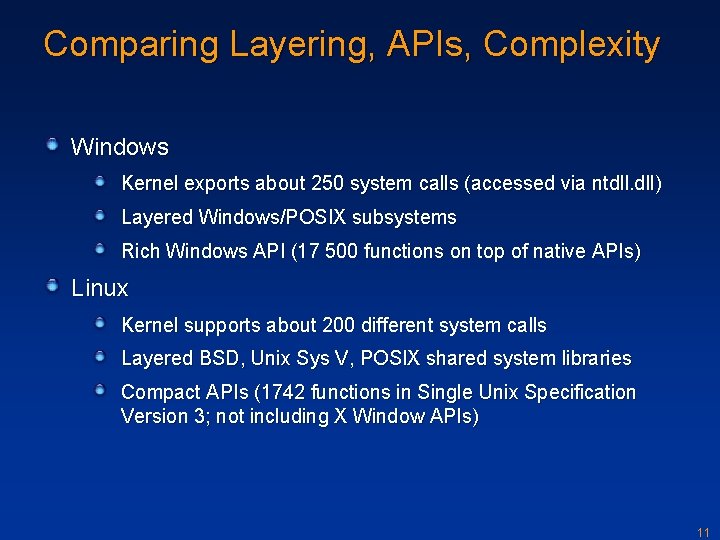 Comparing Layering, APIs, Complexity

Windows

Kernel exports about 250 system calls (accessed via ntdll.dll)

Layered Windows/POSIX subsystems

Rich Windows API (17 500 functions on top of native APIs)

Linux

Kernel supports about 200 different system calls

Layered BSD, Unix Sys V, POSIX shared system libraries

Compact APIs (1742 functions in Single Unix Specification Version 3; not including X Window APIs)

11